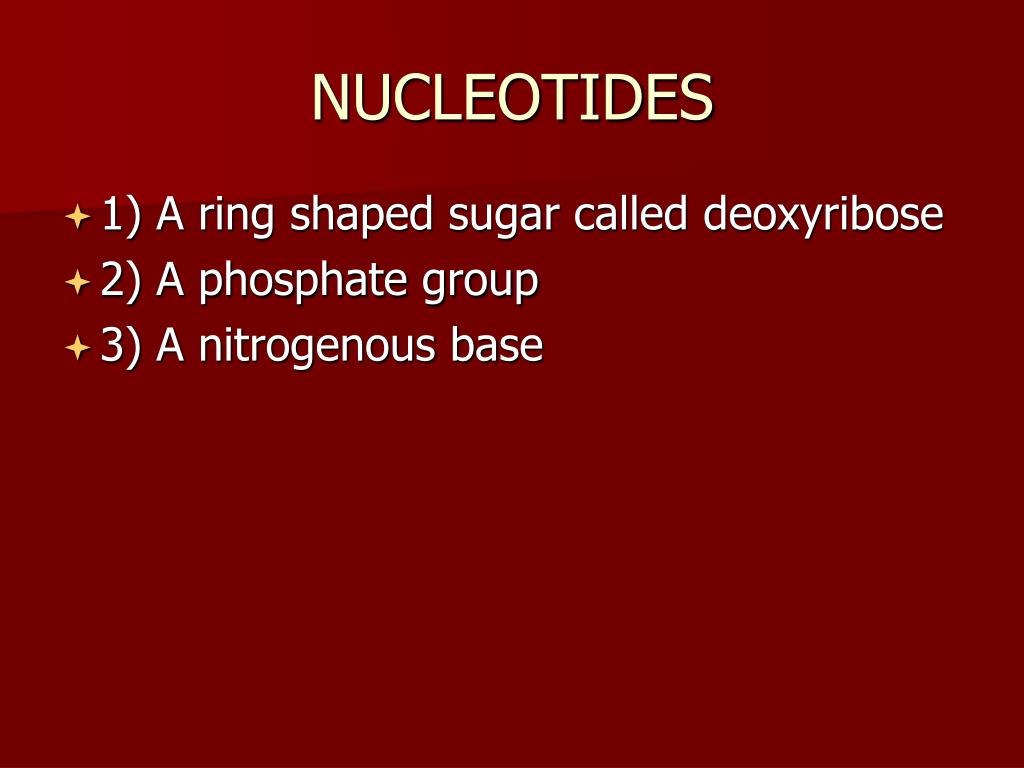 NUCLEOTIDES

1) A ring shaped sugar called deoxyribose
2) A phosphate group
3) A nitrogenous base